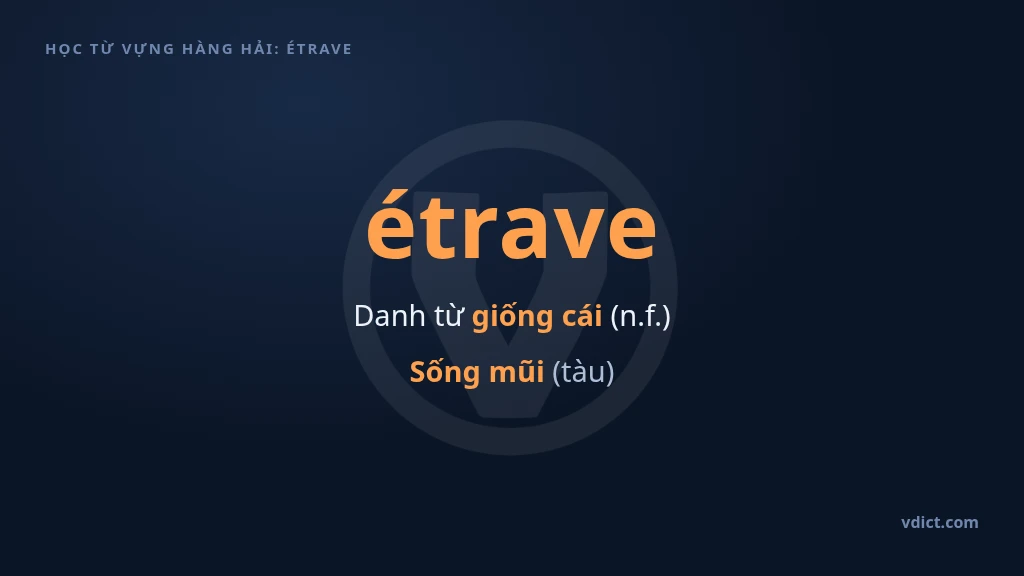 HỌC TỪ VỰNG HÀNG HẢI: ÉTRAVE

étrave

Danh từ giống cái (n.f.)

Sống mũi (tàu)

vdict.com